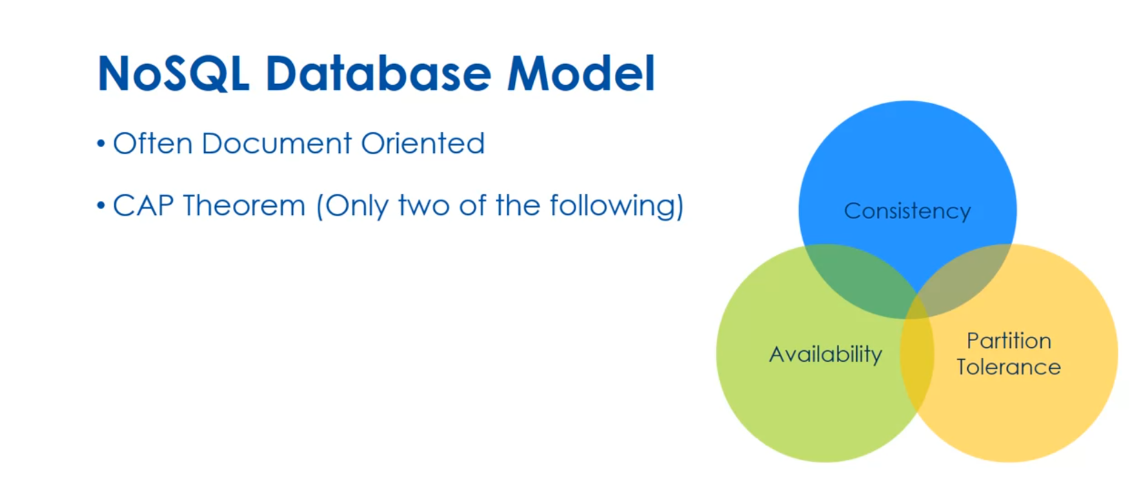 NoSQL Database Model

• Often Document Oriented

• CAP Theorem (Only two of the following)

Consistency

Availability

Partition Tolerance